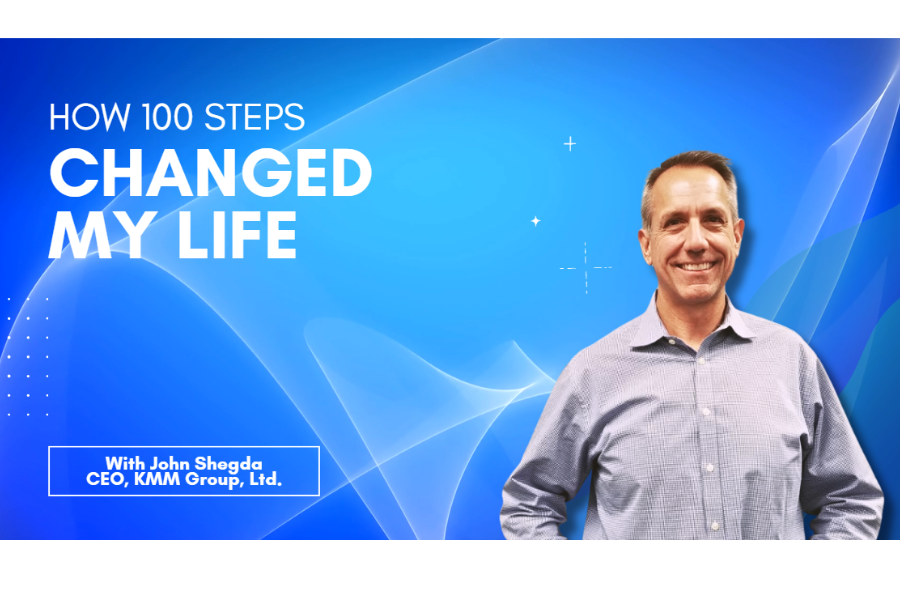 HOW 100 STEPS
CHANGED MY LIFE

With John Shegda
CEO, KMM Group, Ltd.